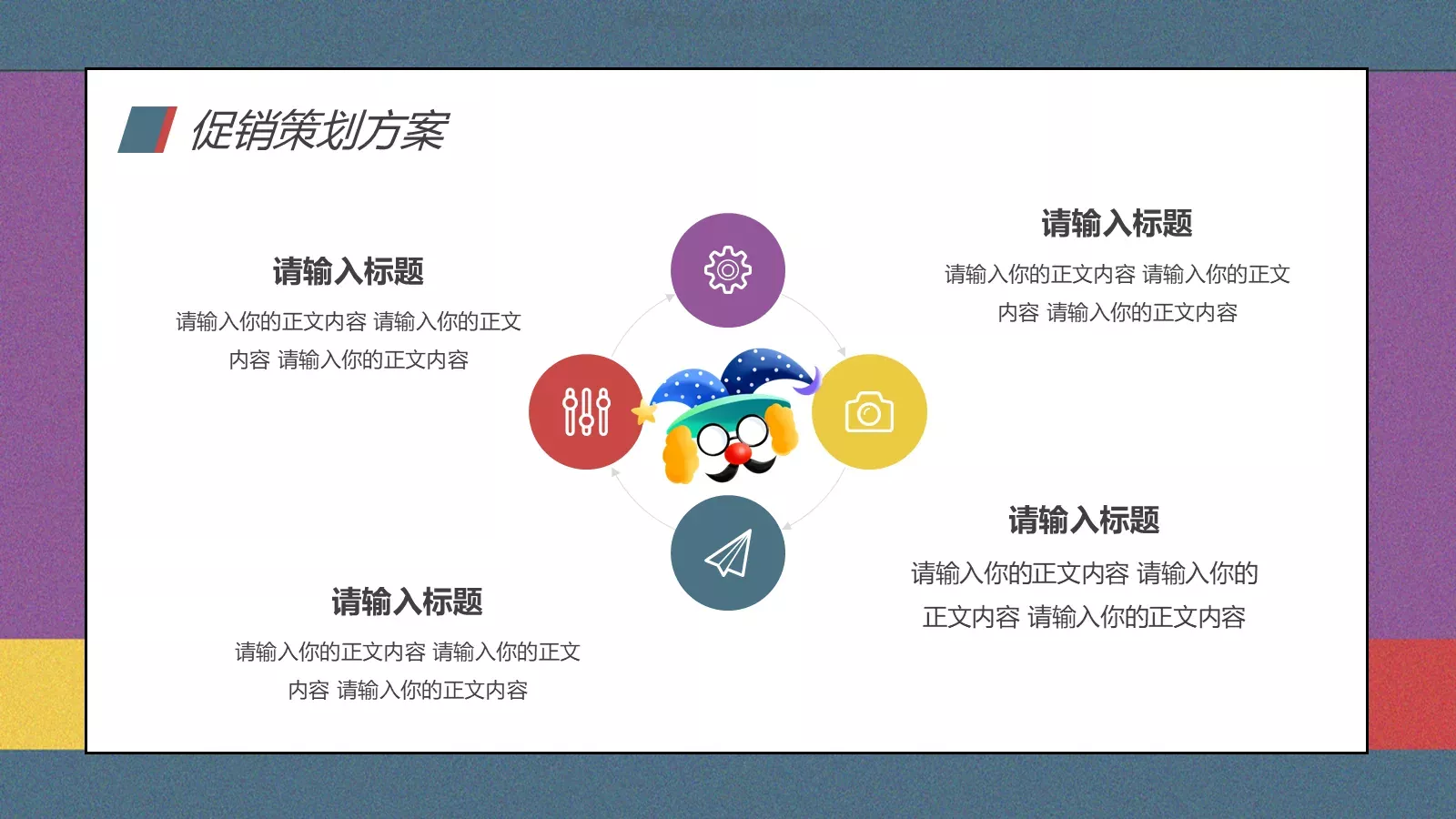 促销策划方案

请输入标题

请输入你的正文内容 请输入你的正文内容 请输入你的正文内容

请输入标题

请输入你的正文内容 请输入你的正文内容 请输入你的正文内容

请输入标题

请输入你的正文内容 请输入你的正文内容 请输入你的正文内容

请输入标题

请输入你的正文内容 请输入你的正文内容 请输入你的正文内容